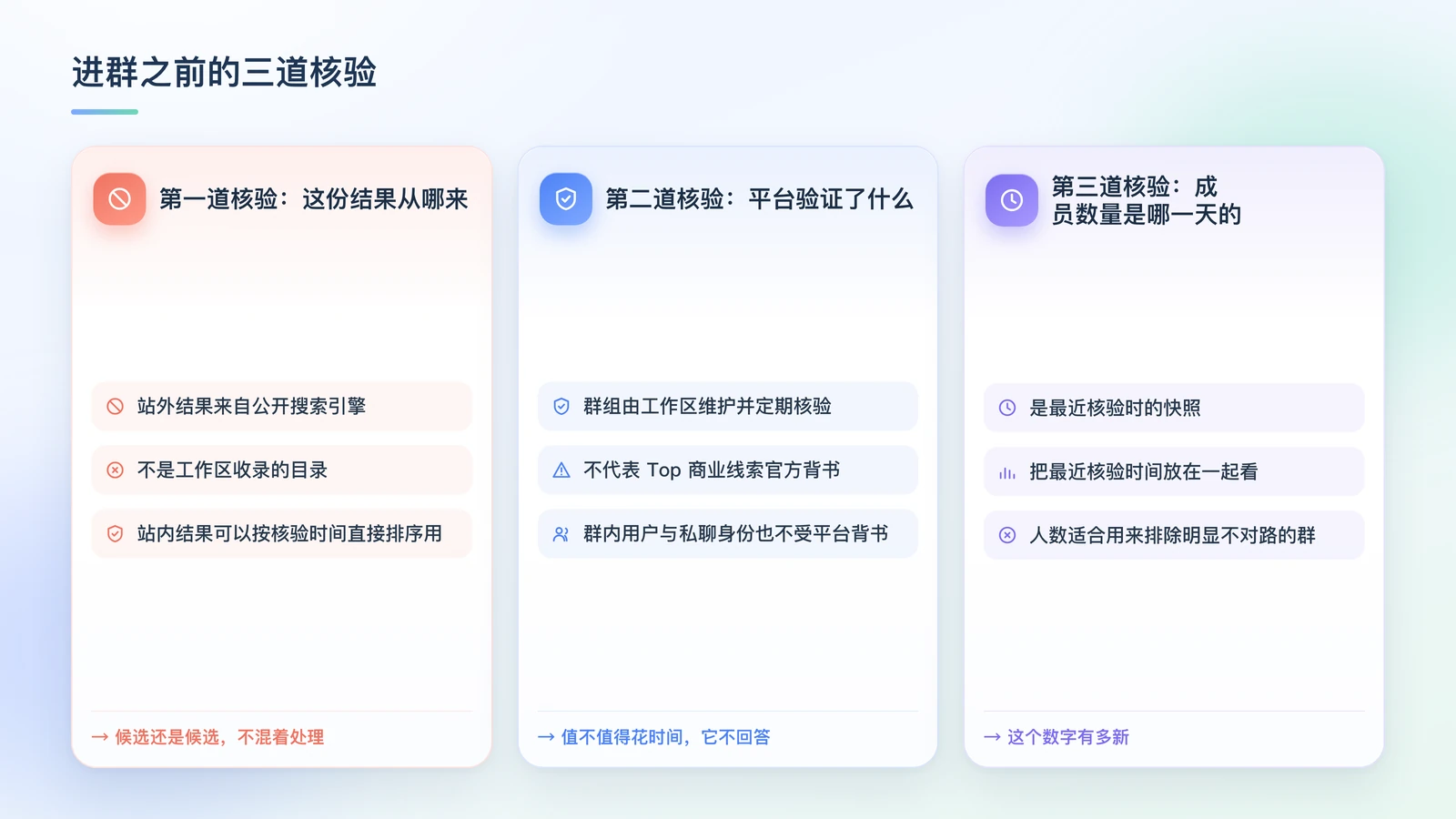 进群之前的三道核验

第一道核验：这份结果从哪来

站外结果来自公开搜索引擎

不是工作区收录的目录

站内结果可以按核验时间直接排序用

→ 候选还是候选，不混着处理

第二道核验：平台验证了什么

群组由工作区维护并定期核验

不代表 Top 商业线索官方背书

群内用户与私聊身份也不受平台背书

→ 值不值得花时间，它不回答

第三道核验：成员数量是哪一天的

是最近核验时的快照

把最近核验时间放在一起看

人数适合用来排除明显不对路的群

→ 这个数字有多新